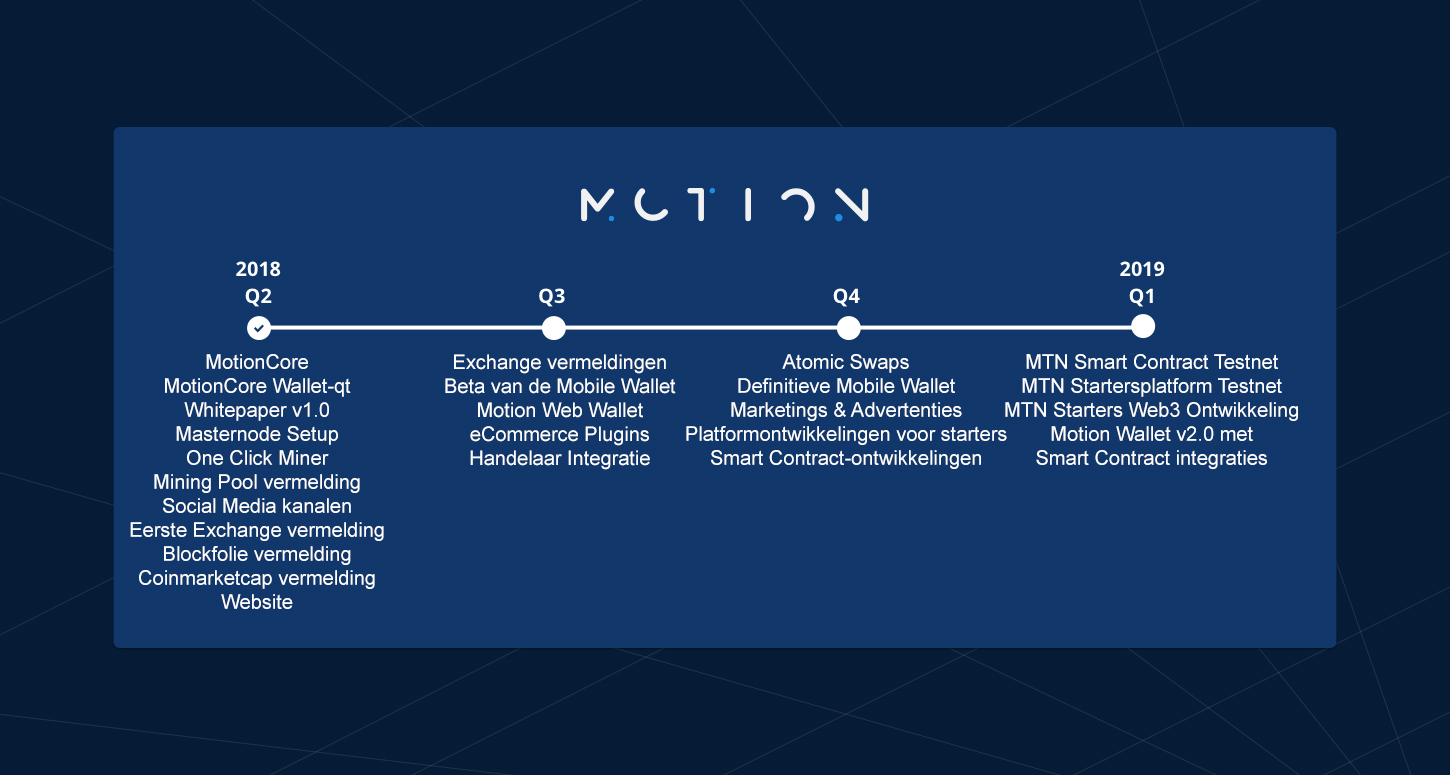 MOTION

2018
Q2

MotionCore
MotionCore Wallet-qt
Whitepaper v1.0
Masternode Setup
One Click Miner
Mining Pool vermelding
Social Media kanalen
Eerste Exchange vermelding
Blockfolie vermelding
Coinmarketcap vermelding
Website

Q3

Exchange vermeldingen
Beta van de Mobile Wallet
Motion Web Wallet
eCommerce Plugins
Handelaar Integratie

Q4

Atomic Swaps
Definitieve Mobile Wallet
Marketings & Advertenties
Platformontwikkelingen voor starters
Smart Contract-ontwikkelingen

2019
Q1

MTN Smart Contract Testnet
MTN Startersplatform Testnet
MTN Starters Web3 Ontwikkeling
Motion Wallet v2.0 met
Smart Contract integraties